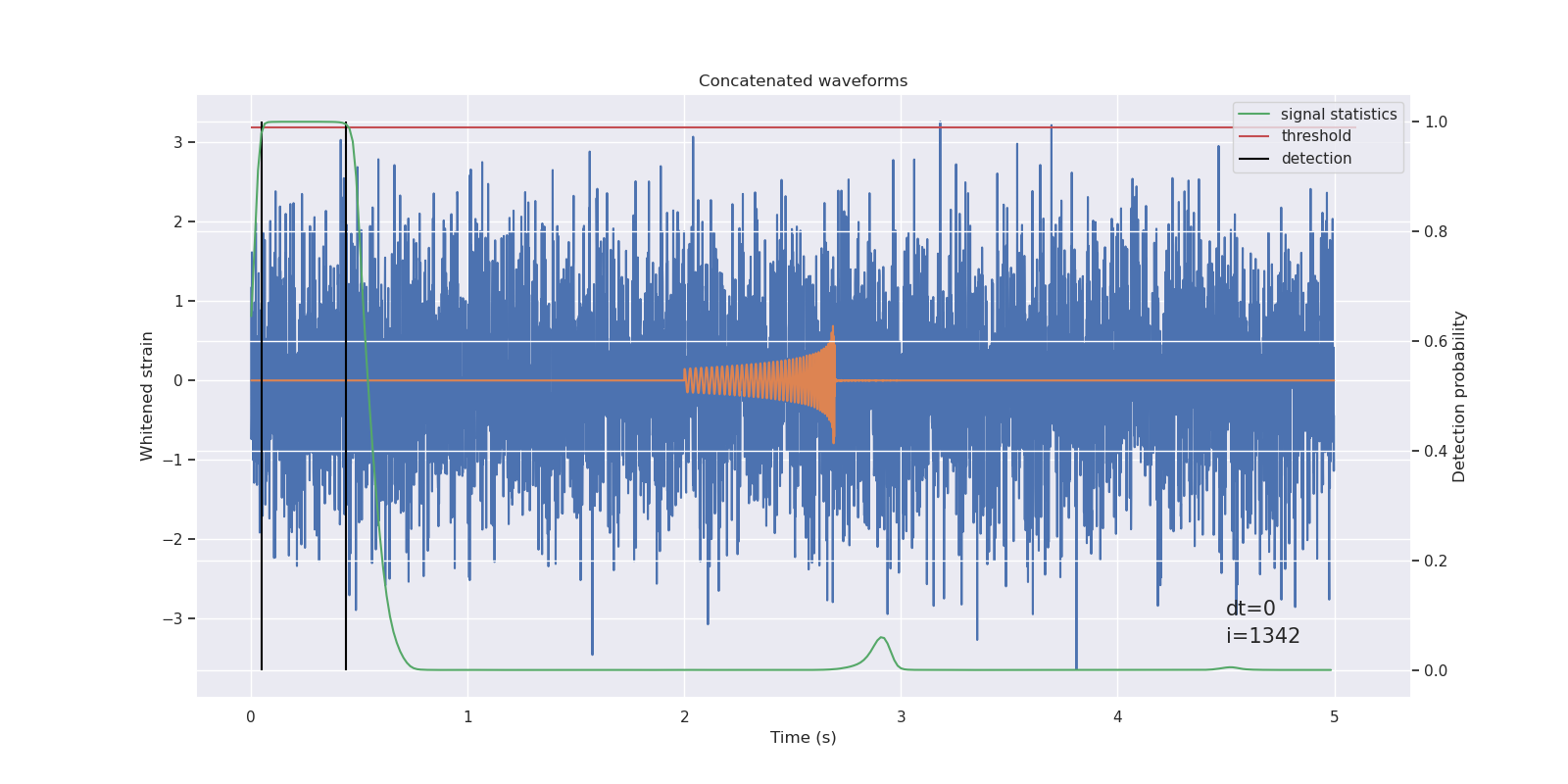 Concatenated waveforms

signal statistics
threshold
detection

Whitened strain

3
2
1
0
−1
−2
−3

Detection probability

1.0
0.8
0.6
0.4
0.2
0.0

dt=0
i=1342

0
1
2
3
4
5

Time (s)